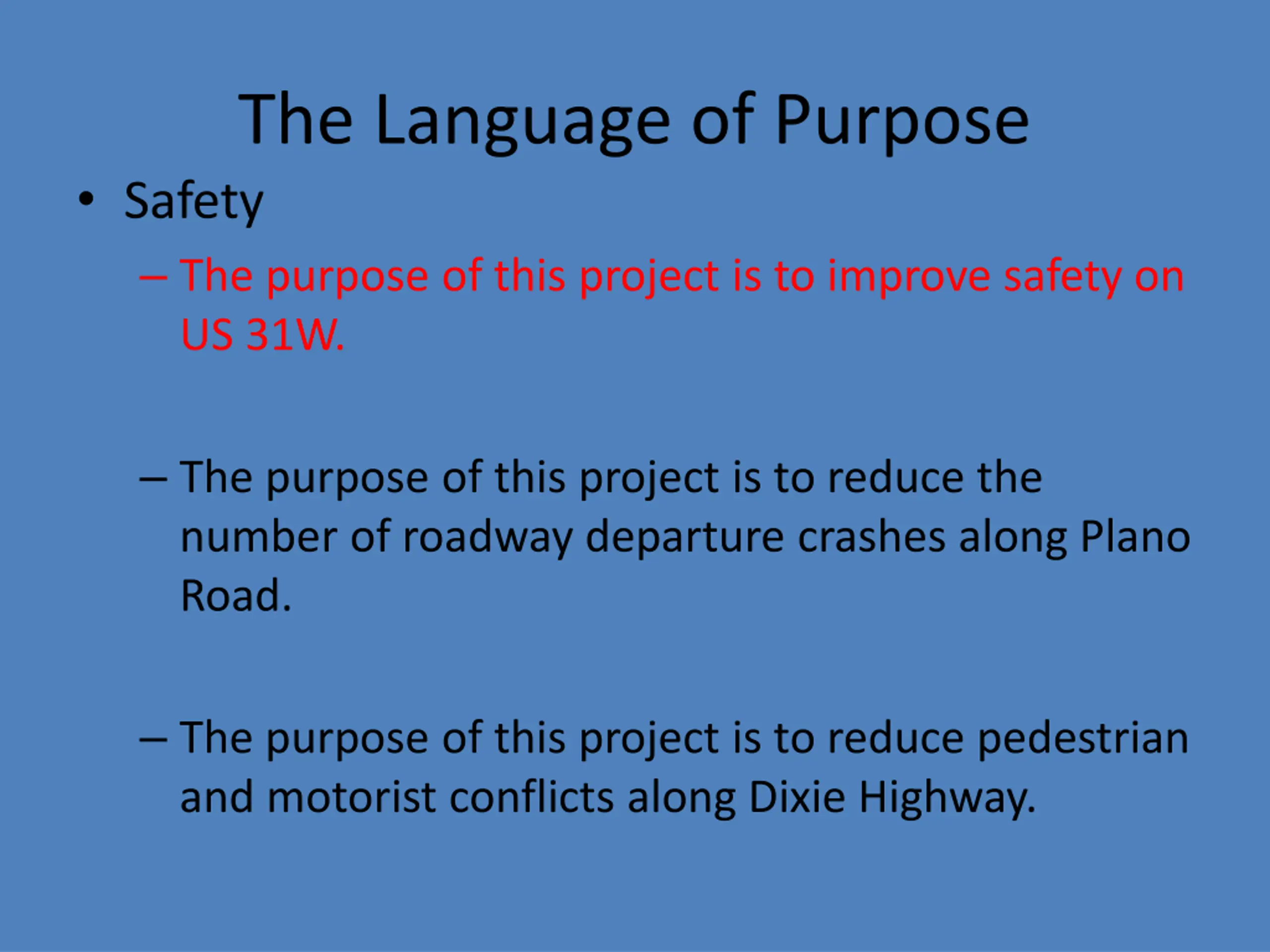 The Language of Purpose

• Safety

– The purpose of this project is to improve safety on US 31W.

– The purpose of this project is to reduce the number of roadway departure crashes along Plano Road.

– The purpose of this project is to reduce pedestrian and motorist conflicts along Dixie Highway.